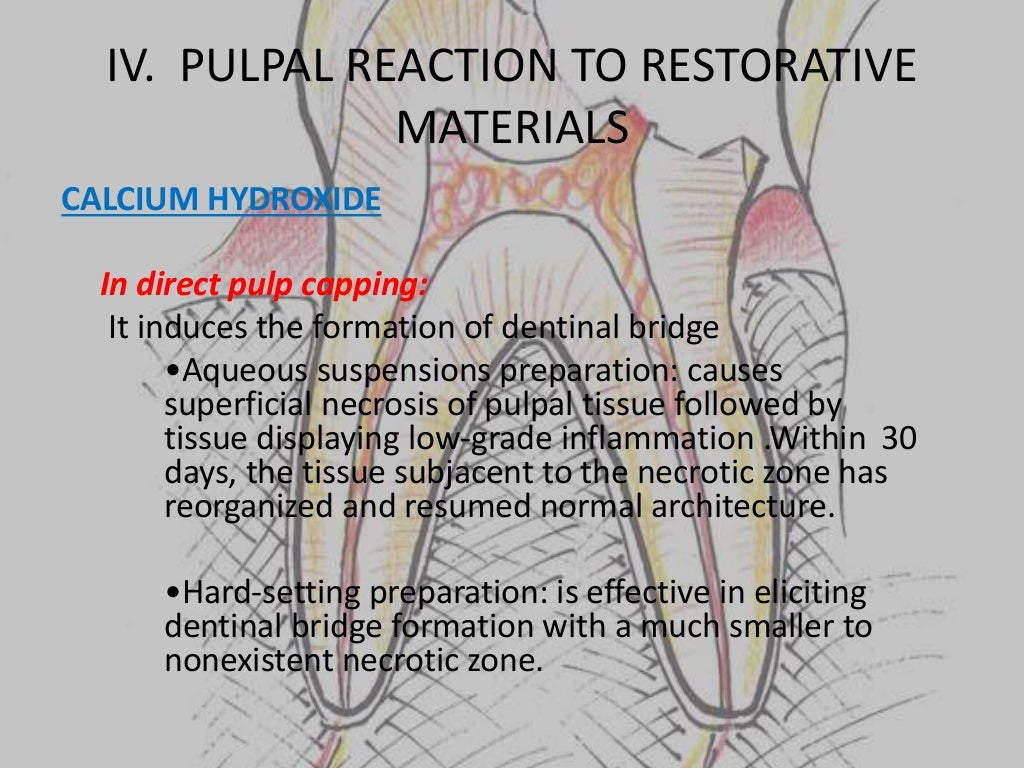 IV. PULPAL REACTION TO RESTORATIVE MATERIALS

CALCIUM HYDROXIDE

In direct pulp capping:

It induces the formation of dentinal bridge

•Aqueous suspensions preparation: causes superficial necrosis of pulpal tissue followed by tissue displaying low-grade inflammation .Within 30 days, the tissue subjacent to the necrotic zone has reorganized and resumed normal architecture.

•Hard-setting preparation: is effective in eliciting dentinal bridge formation with a much smaller to nonexistent necrotic zone.